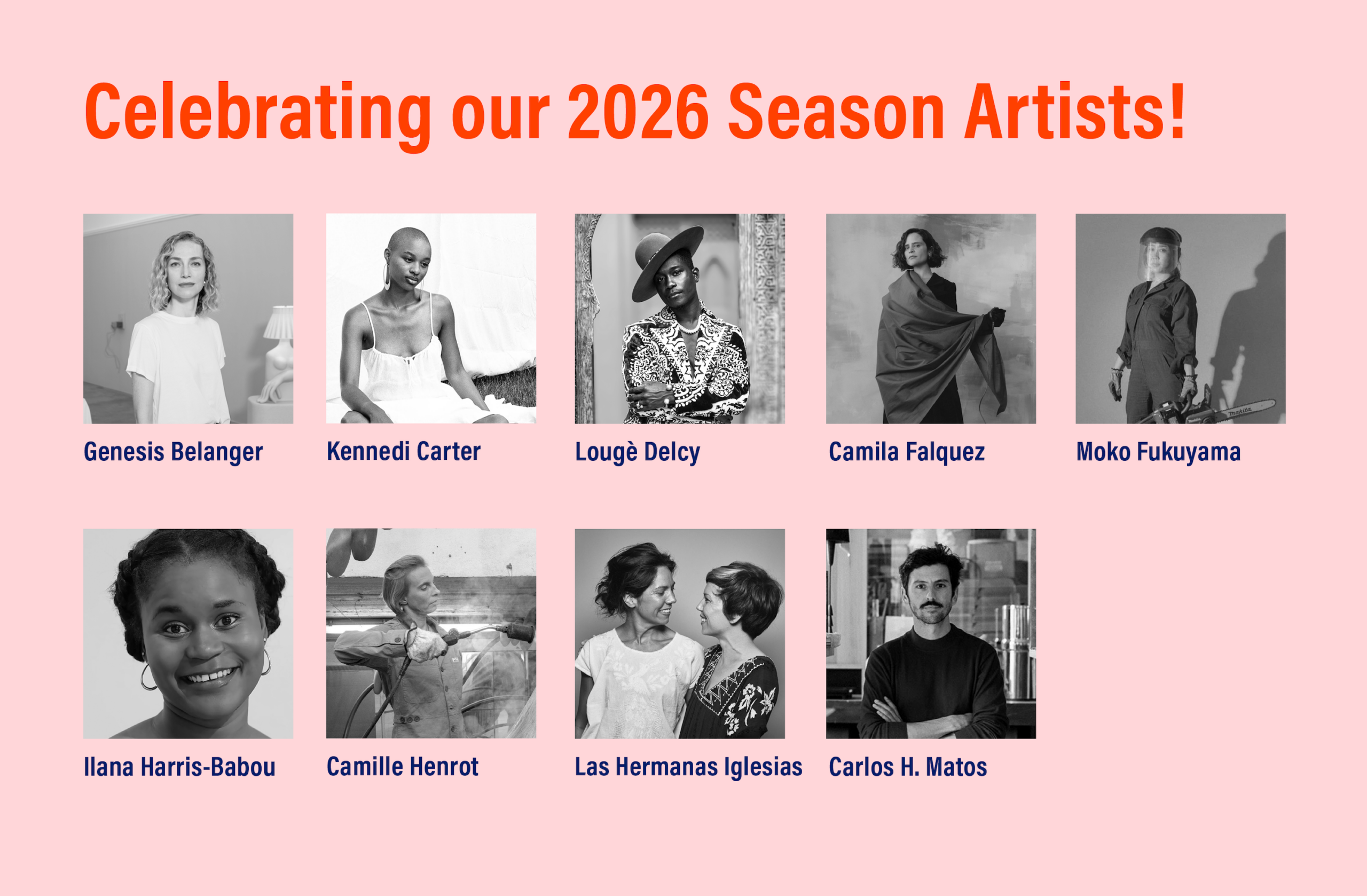 Celebrating our 2026 Season Artists!

Genesis Belanger

Kennedi Carter

Lougè Delcy

Camila Falquez

Moko Fukuyama

makita

Ilana Harris-Babou

Camille Henrot

Las Hermanas Iglesias

Carlos H. Matos